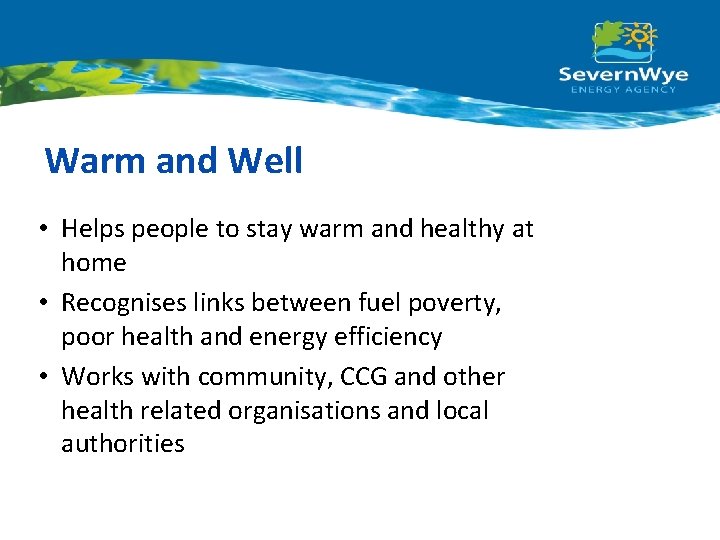 SevernWye
ENERGY AGENCY

Warm and Well

• Helps people to stay warm and healthy at home
• Recognises links between fuel poverty, poor health and energy efficiency
• Works with community, CCG and other health related organisations and local authorities